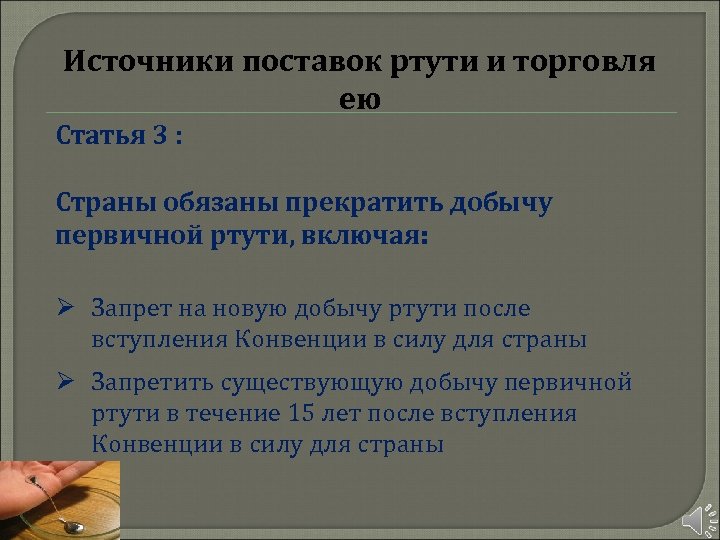 Источники поставок ртути и торговля ею

Статья 3 :

Страны обязаны прекратить добычу первичной ртути, включая:

➢ Запрет на новую добычу ртути после вступления Конвенции в силу для страны

➢ Запретить существующую добычу первичной ртути в течение 15 лет после вступления Конвенции в силу для страны